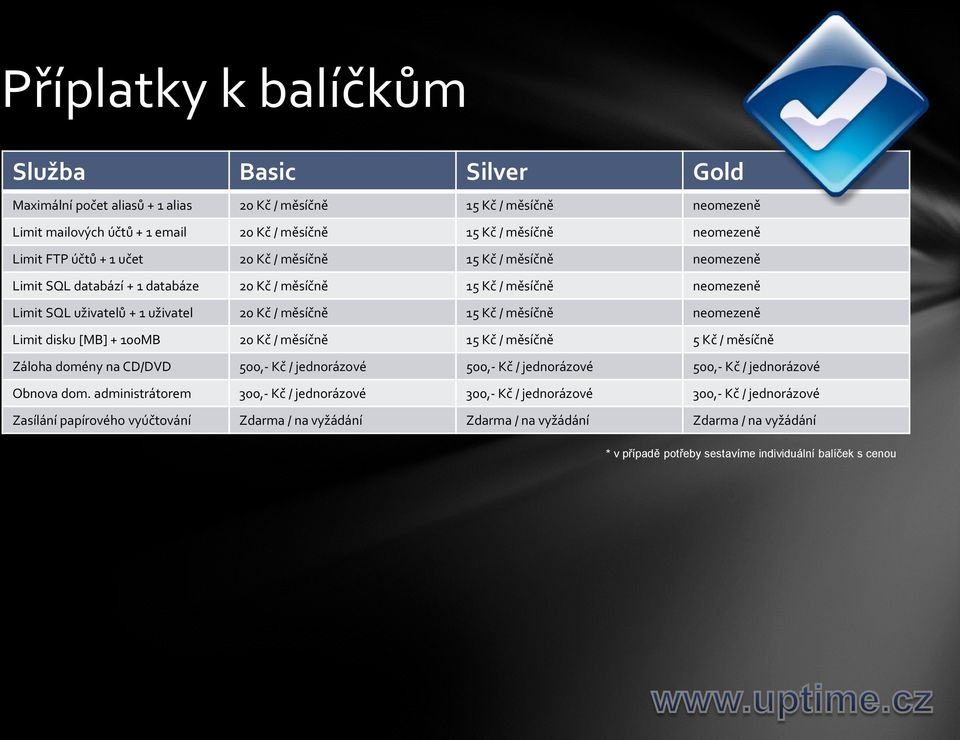 Příplatky k balíčkům

| Služba | Basic | Silver | Gold |
|---|---|---|---|
| Maximální počet aliasů + 1 alias | 20 Kč / měsíčně | 15 Kč / měsíčně | neomezeně |
| Limit mailových účtů + 1 email | 20 Kč / měsíčně | 15 Kč / měsíčně | neomezeně |
| Limit FTP účtů + 1 učet | 20 Kč / měsíčně | 15 Kč / měsíčně | neomezeně |
| Limit SQL databází + 1 databáze | 20 Kč / měsíčně | 15 Kč / měsíčně | neomezeně |
| Limit SQL uživatelů + 1 uživatel | 20 Kč / měsíčně | 15 Kč / měsíčně | neomezeně |
| Limit disku [MB] + 100MB | 20 Kč / měsíčně | 15 Kč / měsíčně | 5 Kč / měsíčně |
| Záloha domény na CD/DVD | 500,- Kč / jednorázové | 500,- Kč / jednorázové | 500,- Kč / jednorázové |
| Obnova dom. administrátorem | 300,- Kč / jednorázové | 300,- Kč / jednorázové | 300,- Kč / jednorázové |
| Zasílání papírového vyúčtování | Zdarma / na vyžádání | Zdarma / na vyžádání | Zdarma / na vyžádání |

* v případě potřeby sestavíme individuální balíček s cenou

www.uptime.cz